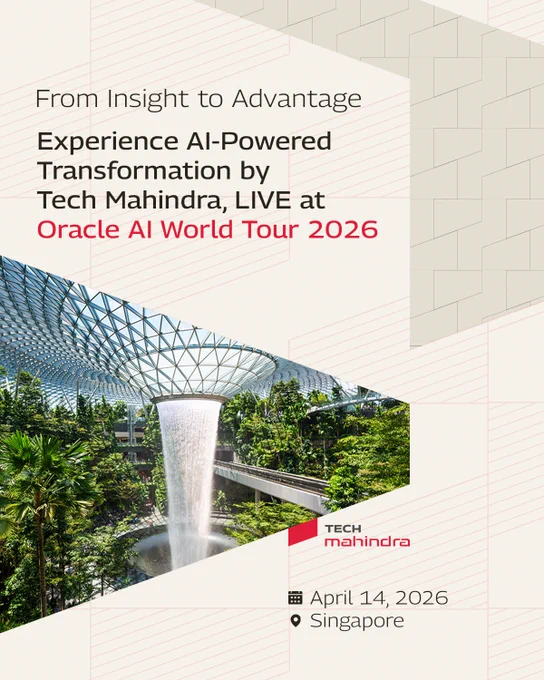 From Insight to Advantage

Experience AI-Powered Transformation by Tech Mahindra, LIVE at Oracle AI World Tour 2026

TECH mahindra

April 14, 2026
Singapore